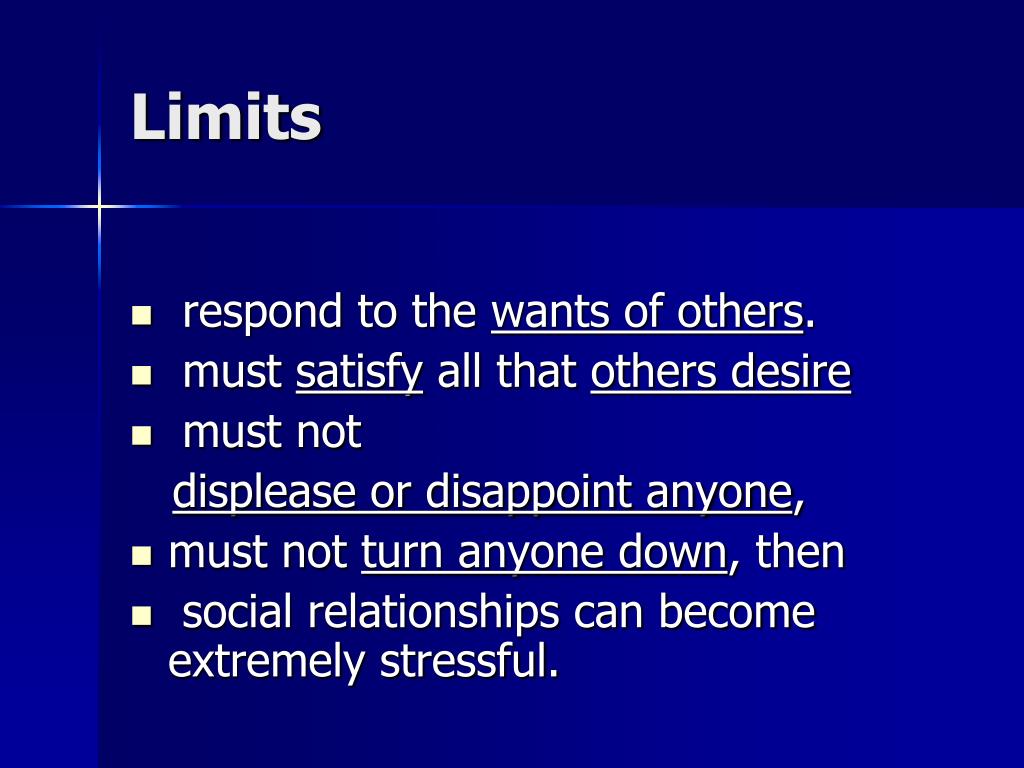 Limits

- respond to the wants of others.
- must satisfy all that others desire
- must not displease or disappoint anyone,
- must not turn anyone down, then
- social relationships can become extremely stressful.